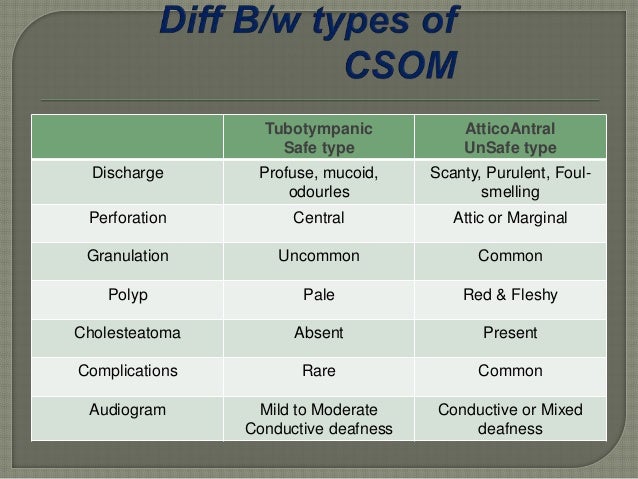 Diff B/w types of CSOM

| | Tubotympanic Safe type | AtticoAntral UnSafe type |
|---|---|---|
| Discharge | Profuse, mucoid, odourles | Scanty, Purulent, Foul-smelling |
| Perforation | Central | Attic or Marginal |
| Granulation | Uncommon | Common |
| Polyp | Pale | Red & Fleshy |
| Cholesteatoma | Absent | Present |
| Complications | Rare | Common |
| Audiogram | Mild to Moderate Conductive deafness | Conductive or Mixed deafness |